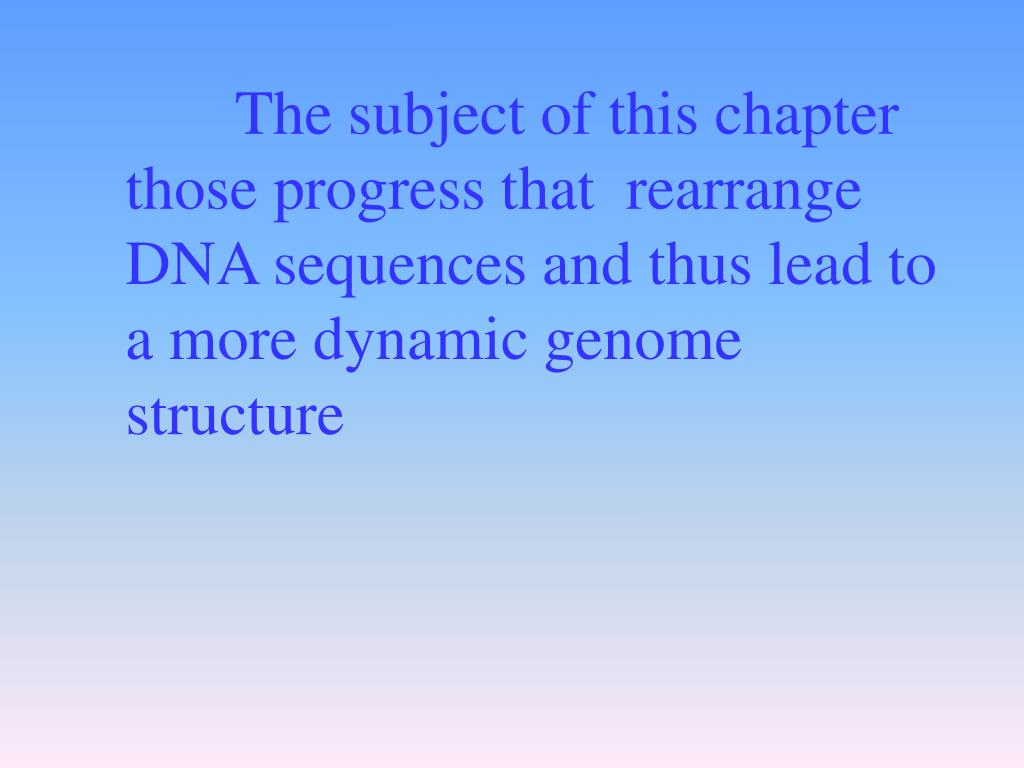 The subject of this chapter those progress that rearrange DNA sequences and thus lead to a more dynamic genome structure